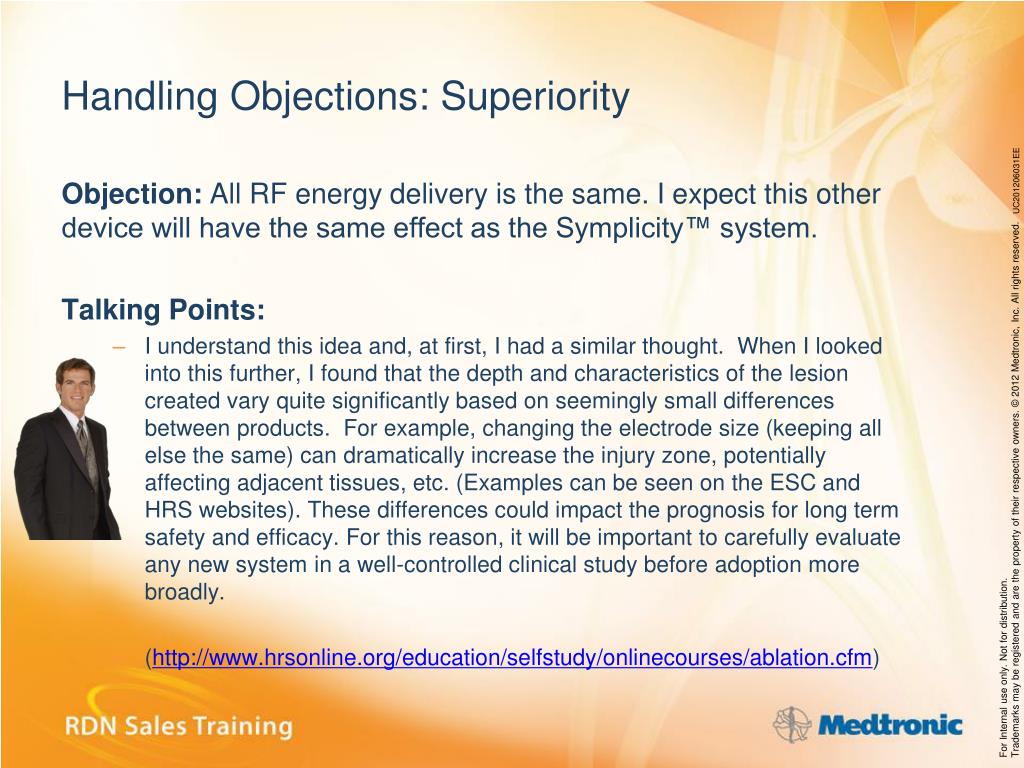 Handling Objections: Superiority

Objection: All RF energy delivery is the same. I expect this other device will have the same effect as the Symplicity™ system.

Talking Points:

– I understand this idea and, at first, I had a similar thought. When I looked into this further, I found that the depth and characteristics of the lesion created vary quite significantly based on seemingly small differences between products. For example, changing the electrode size (keeping all else the same) can dramatically increase the injury zone, potentially affecting adjacent tissues, etc. (Examples can be seen on the ESC and HRS websites). These differences could impact the prognosis for long term safety and efficacy. For this reason, it will be important to carefully evaluate any new system in a well-controlled clinical study before adoption more broadly.

(http://www.hrsonline.org/education/selfstudy/onlinecourses/ablation.cfm)

RDN Sales Training

Medtronic

For Internal use only. Not for distribution. Trademarks may be registered and are the property of their respective owners. © 2012 Medtronic, Inc. All rights reserved. UC201206031EE